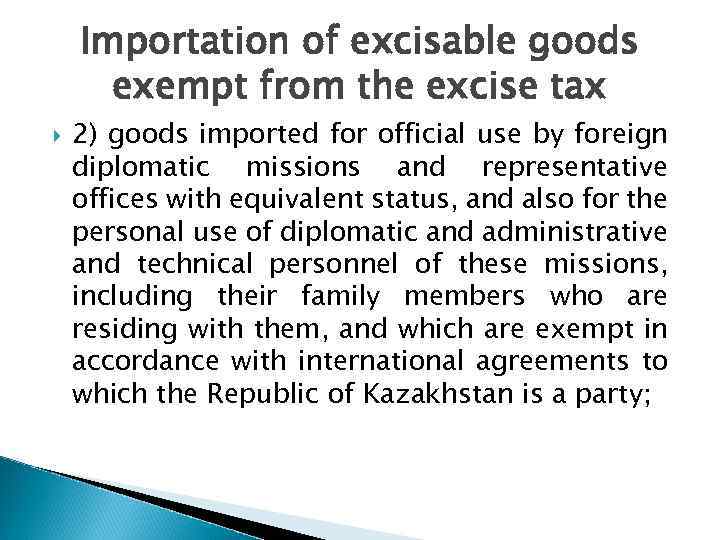 Importation of excisable goods exempt from the excise tax

2) goods imported for official use by foreign diplomatic missions and representative offices with equivalent status, and also for the personal use of diplomatic and administrative and technical personnel of these missions, including their family members who are residing with them, and which are exempt in accordance with international agreements to which the Republic of Kazakhstan is a party;